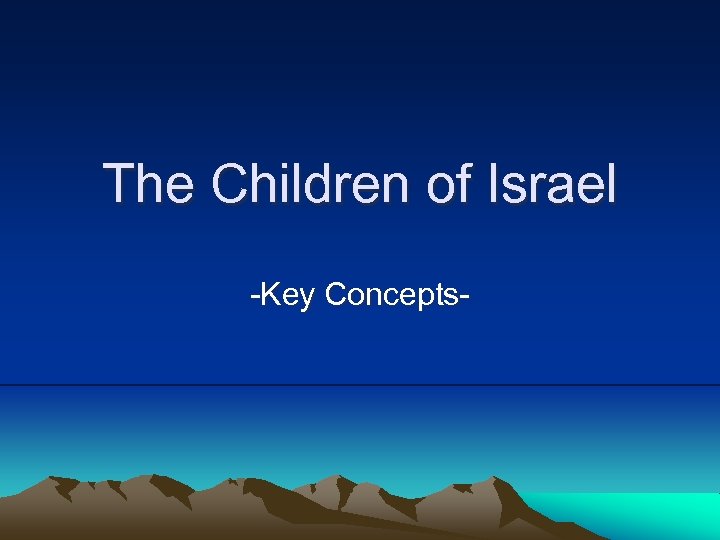 The Children of Israel

-Key Concepts-